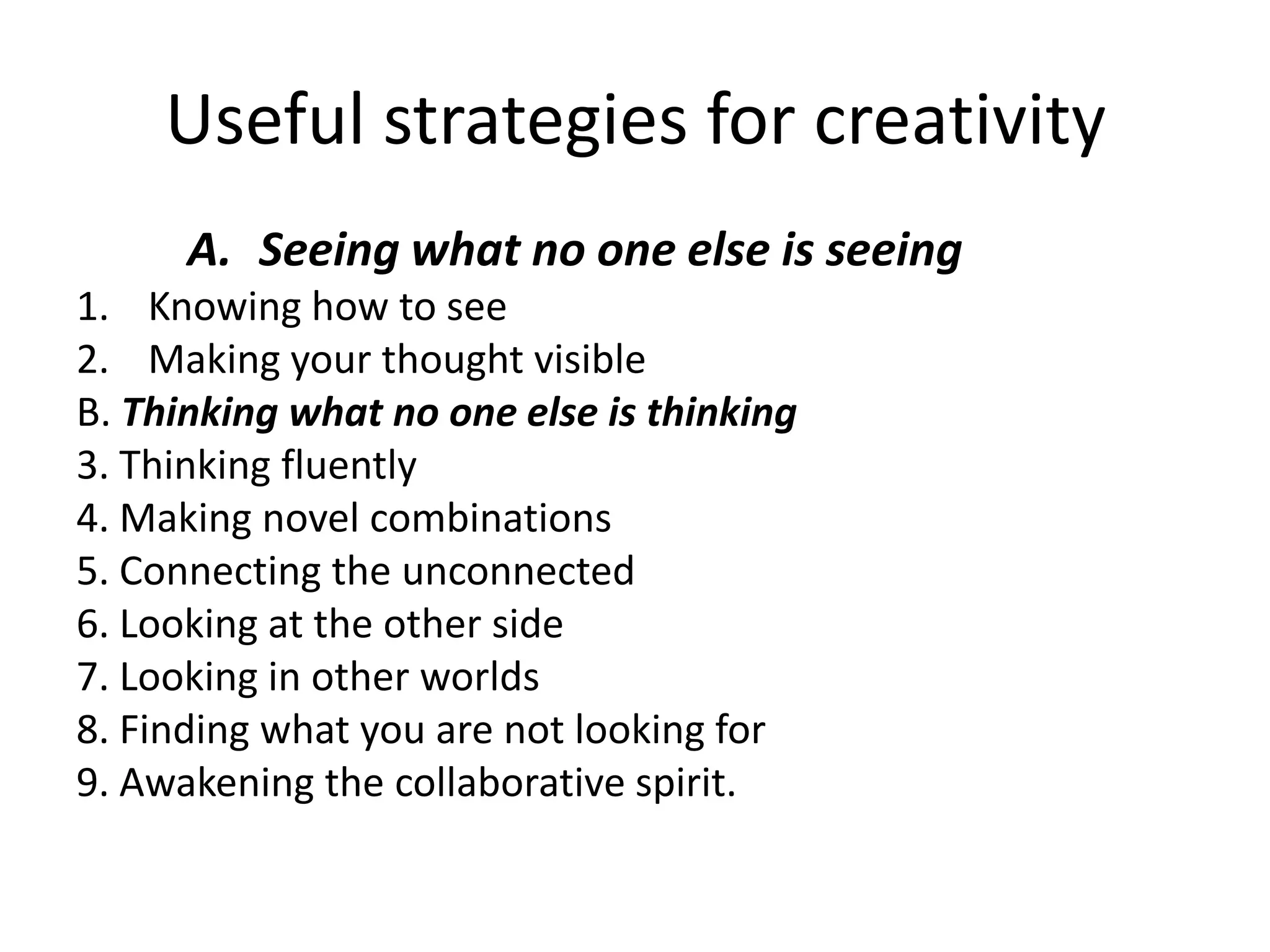 Useful strategies for creativity

A. Seeing what no one else is seeing

1. Knowing how to see
2. Making your thought visible

B. Thinking what no one else is thinking

3. Thinking fluently
4. Making novel combinations
5. Connecting the unconnected
6. Looking at the other side
7. Looking in other worlds
8. Finding what you are not looking for
9. Awakening the collaborative spirit.